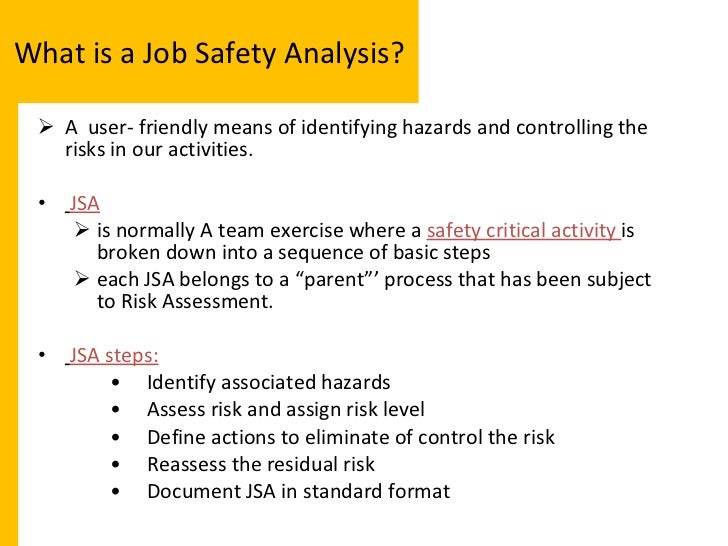 What is a Job Safety Analysis?

➢ A user- friendly means of identifying hazards and controlling the risks in our activities.

• JSA
 ➢ is normally A team exercise where a safety critical activity is broken down into a sequence of basic steps
 ➢ each JSA belongs to a “parent”’ process that has been subject to Risk Assessment.

• JSA steps:
 • Identify associated hazards
 • Assess risk and assign risk level
 • Define actions to eliminate of control the risk
 • Reassess the residual risk
 • Document JSA in standard format